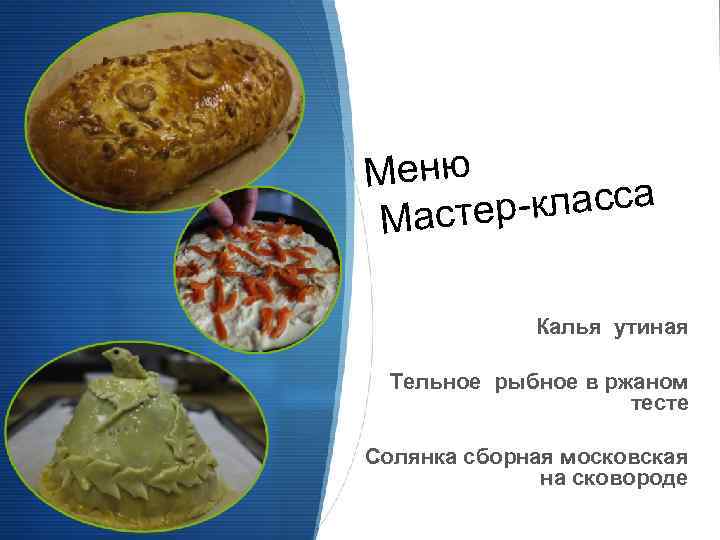 Меню
Мастер-класса

Калья утиная

Тельное рыбное в ржаном тесте

Солянка сборная московская на сковороде